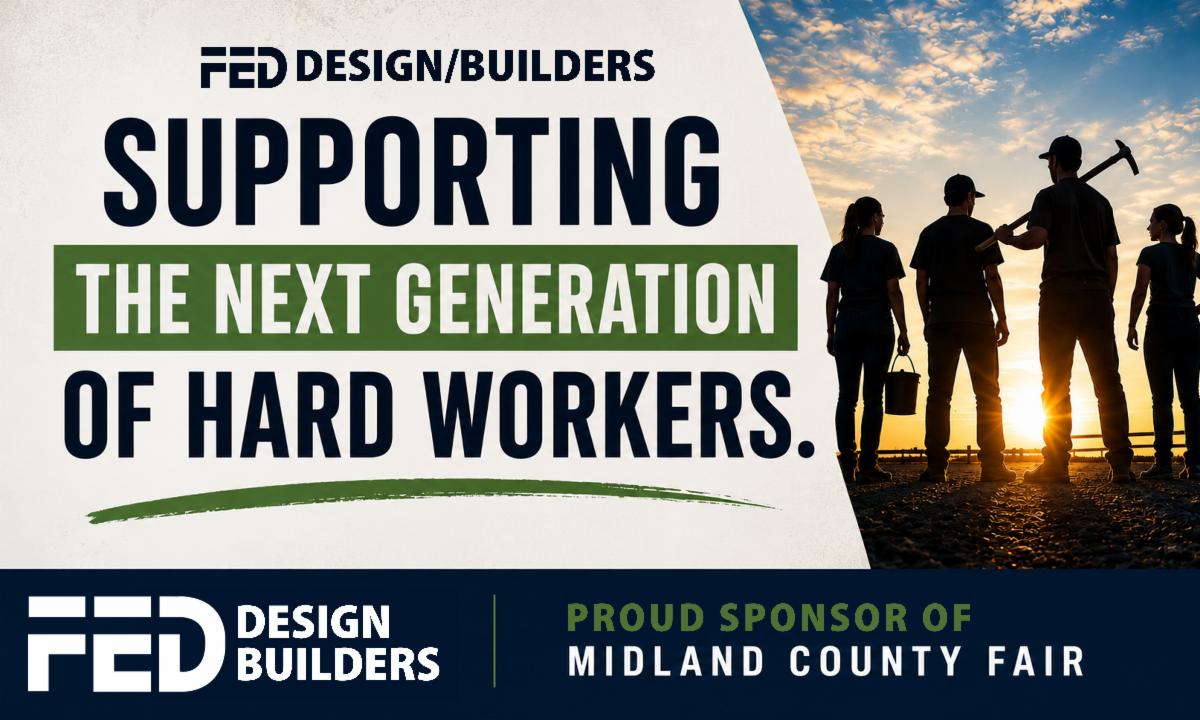 FED DESIGN/BUILDERS

SUPPORTING
THE NEXT GENERATION
OF HARD WORKERS.

FED DESIGN
BUILDERS

PROUD SPONSOR OF
MIDLAND COUNTY FAIR